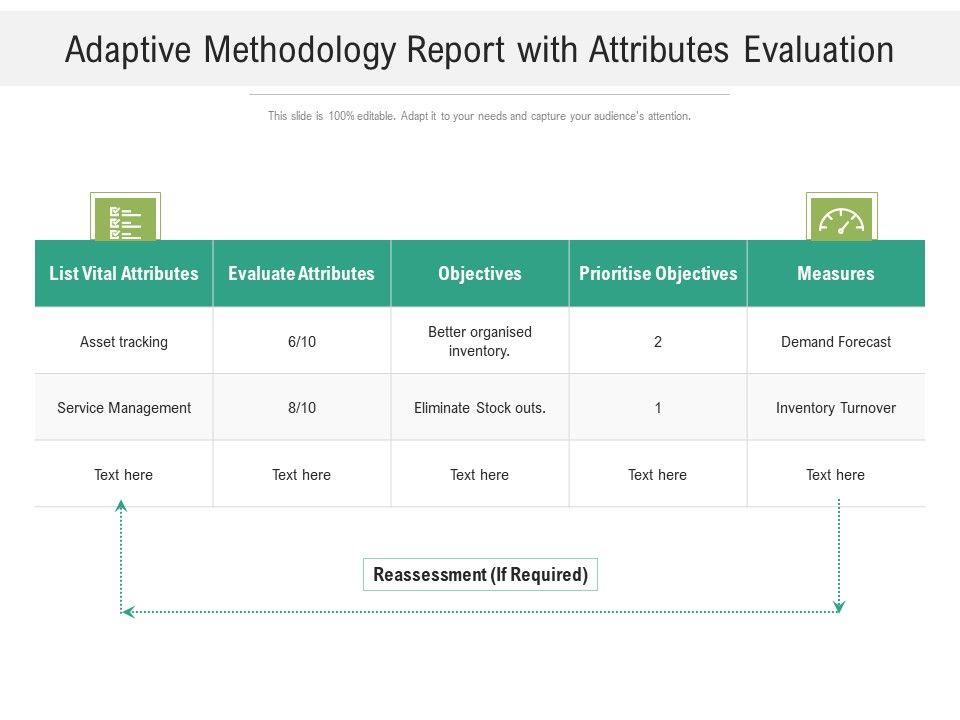 Adaptive Methodology Report with Attributes Evaluation

This slide is 100% editable. Adapt it to your needs and capture your audience's attention.

| List Vital Attributes | Evaluate Attributes | Objectives | Prioritise Objectives | Measures |
|---|---|---|---|---|
| Asset tracking | 6/10 | Better organised inventory. | 2 | Demand Forecast |
| Service Management | 8/10 | Eliminate Stock outs. | 1 | Inventory Turnover |
| Text here | Text here | Text here | Text here | Text here |

Reassessment (If Required)